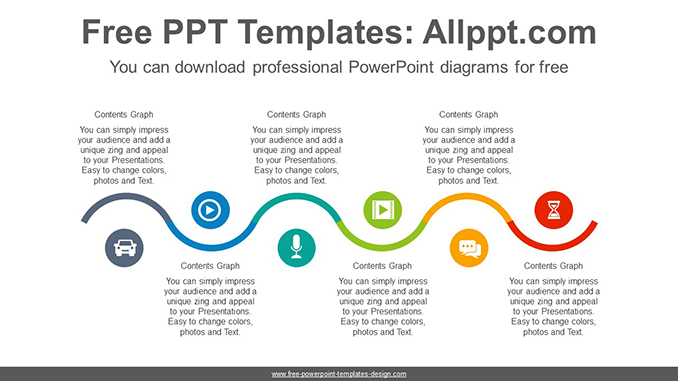 Free PPT Templates: Allppt.com

You can download professional PowerPoint diagrams for free

Contents Graph

You can simply impress your audience and add a unique zing and appeal to your Presentations. Easy to change colors, photos and Text.

Contents Graph

You can simply impress your audience and add a unique zing and appeal to your Presentations. Easy to change colors, photos and Text.

Contents Graph

You can simply impress your audience and add a unique zing and appeal to your Presentations. Easy to change colors, photos and Text.

Contents Graph

You can simply impress your audience and add a unique zing and appeal to your Presentations. Easy to change colors, photos and Text.

Contents Graph

You can simply impress your audience and add a unique zing and appeal to your Presentations. Easy to change colors, photos and Text.

Contents Graph

You can simply impress your audience and add a unique zing and appeal to your Presentations. Easy to change colors, photos and Text.

www.free-powerpoint-templates-design.com